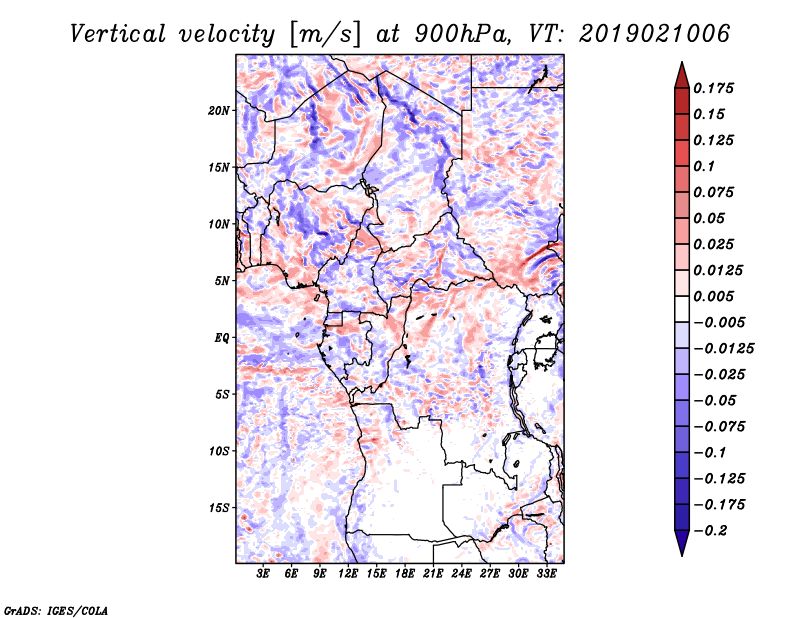 Vertical velocity [m/s] at 900hPa, VT: 2019021006

20N
15N
10N
5N
EQ
5S
10S
15S

3E 6E 9E 12E 15E 18E 21E 24E 27E 30E 33E

0.175
0.15
0.125
0.1
0.075
0.05
0.025
0.0125
0.005
−0.005
−0.0125
−0.025
−0.05
−0.075
−0.1
−0.125
−0.175
−0.2

GrADS: IGES/COLA